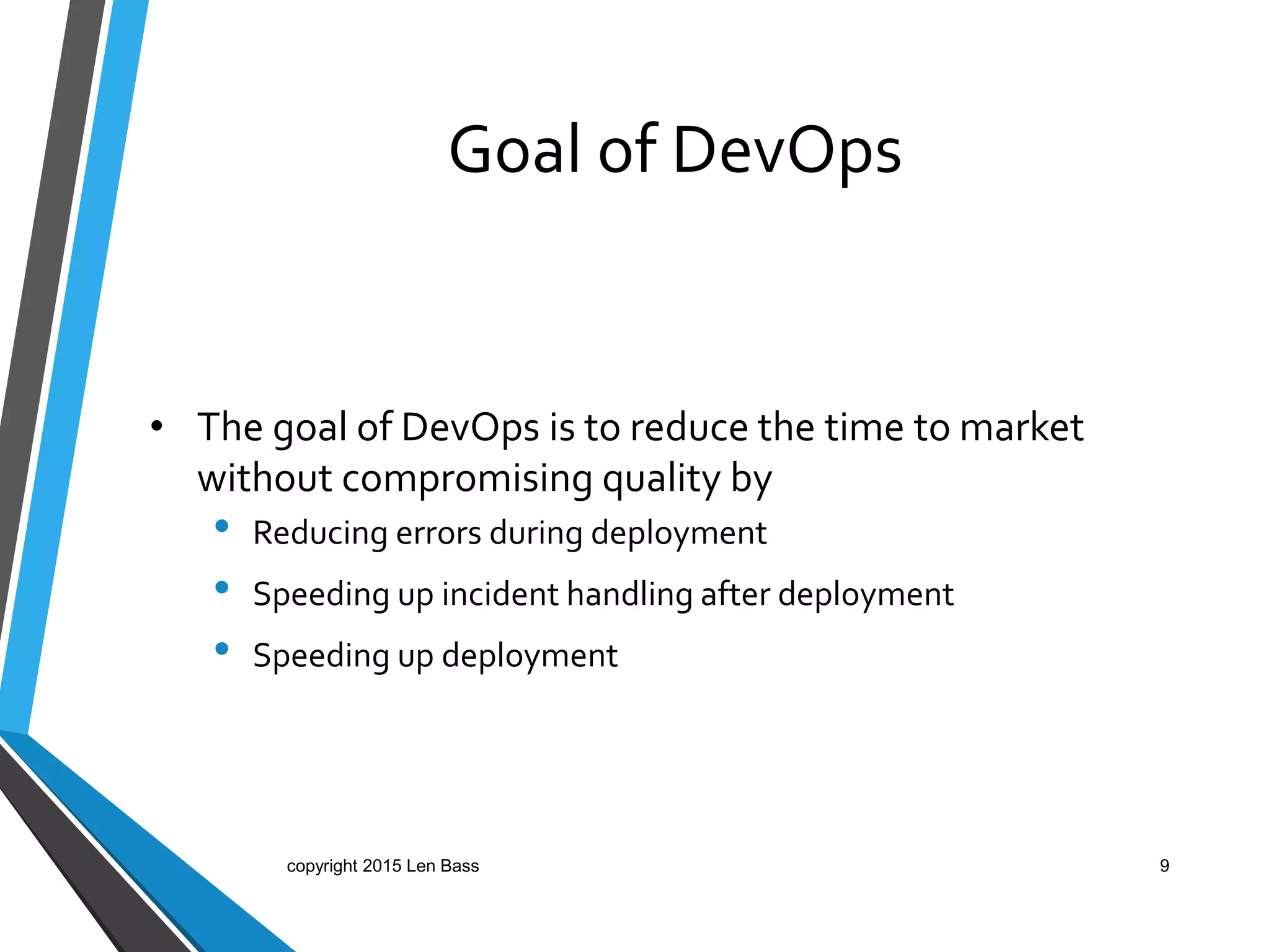 Goal of DevOps

• The goal of DevOps is to reduce the time to market without compromising quality by
  • Reducing errors during deployment
  • Speeding up incident handling after deployment
  • Speeding up deployment

copyright 2015 Len Bass

9